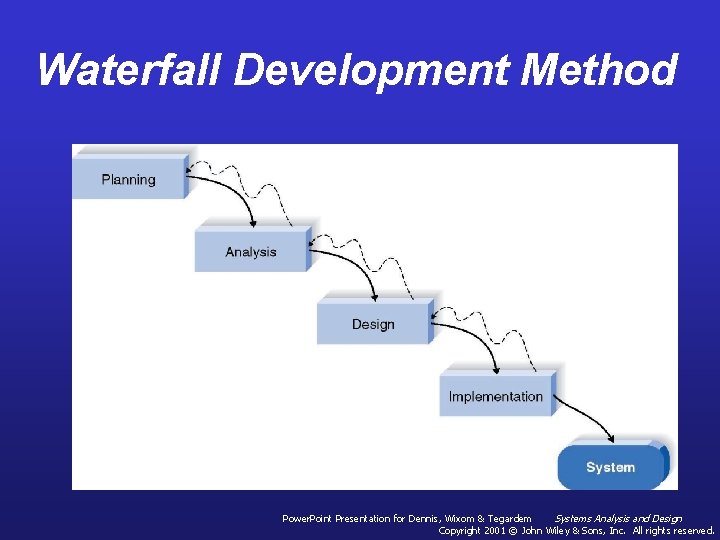 Waterfall Development Method

Planning

Analysis

Design

Implementation

System

PowerPoint Presentation for Dennis, Wixom & Tegardem Systems Analysis and Design
Copyright 2001 © John Wiley & Sons, Inc. All rights reserved.